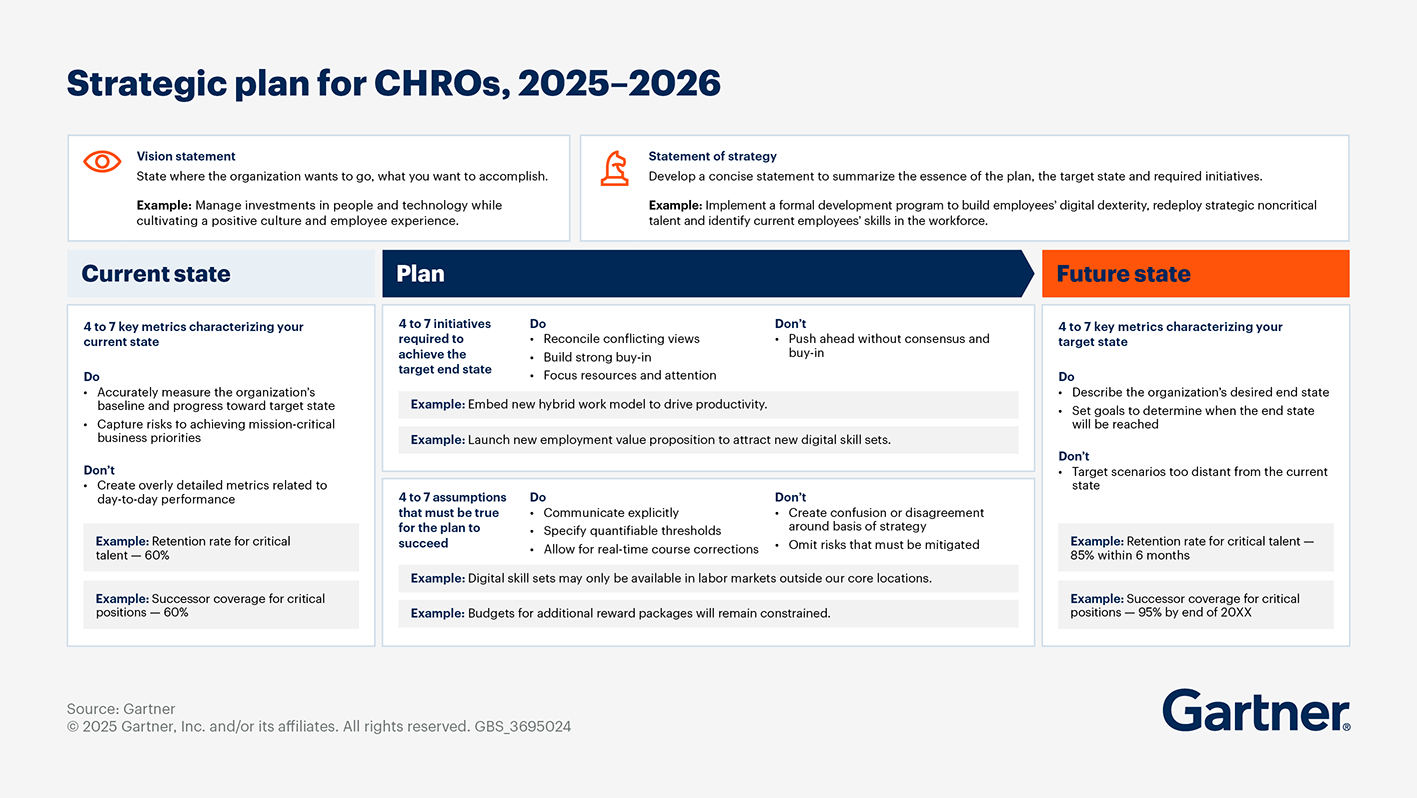 Strategic plan for CHROs, 2025–2026

Vision statement
State where the organization wants to go, what you want to accomplish.

Example: Manage investments in people and technology while cultivating a positive culture and employee experience.

Statement of strategy
Develop a concise statement to summarize the essence of the plan, the target state and required initiatives.

Example: Implement a formal development program to build employees' digital dexterity, redeploy strategic noncritical talent and identify current employees' skills in the workforce.

Current state

4 to 7 key metrics characterizing your current state

Do
• Accurately measure the organization's baseline and progress toward target state
• Capture risks to achieving mission-critical business priorities

Don't
• Create overly detailed metrics related to day-to-day performance

Example: Retention rate for critical talent — 60%

Example: Successor coverage for critical positions — 60%

Plan

4 to 7 initiatives required to achieve the target end state

Do
• Reconcile conflicting views
• Build strong buy-in
• Focus resources and attention

Don't
• Push ahead without consensus and buy-in

Example: Embed new hybrid work model to drive productivity.

Example: Launch new employment value proposition to attract new digital skill sets.

4 to 7 assumptions that must be true for the plan to succeed

Do
• Communicate explicitly
• Specify quantifiable thresholds
• Allow for real-time course corrections

Don't
• Create confusion or disagreement around basis of strategy
• Omit risks that must be mitigated

Example: Digital skill sets may only be available in labor markets outside our core locations.

Example: Budgets for additional reward packages will remain constrained.

Future state

4 to 7 key metrics characterizing your target state

Do
• Describe the organization's desired end state
• Set goals to determine when the end state will be reached

Don't
• Target scenarios too distant from the current state

Example: Retention rate for critical talent — 85% within 6 months

Example: Successor coverage for critical positions — 95% by end of 20XX

Source: Gartner
© 2025 Gartner, Inc. and/or its affiliates. All rights reserved. GBS_3695024

Gartner®